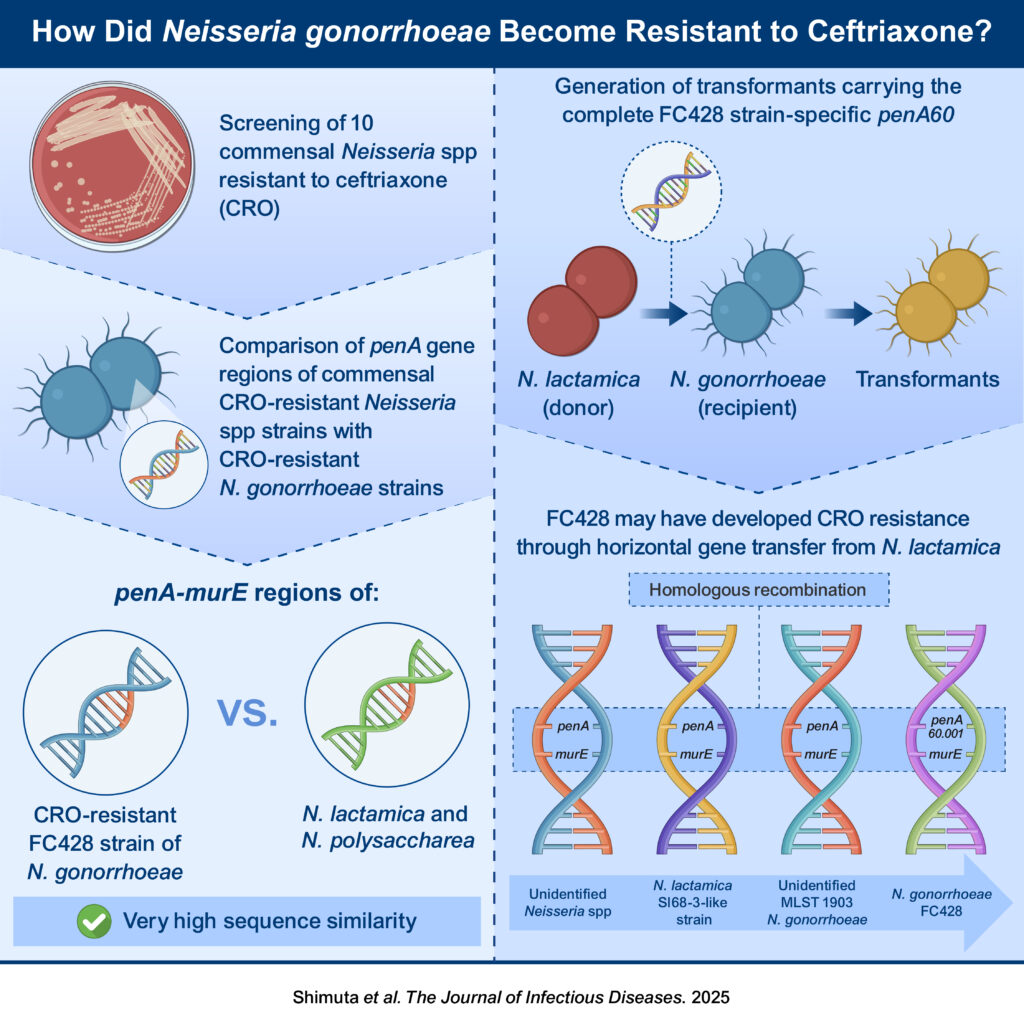 How Did Neisseria gonorrhoeae Become Resistant to Ceftriaxone?

Screening of 10 commensal Neisseria spp resistant to ceftriaxone (CRO)

Comparison of penA gene regions of commensal CRO-resistant Neisseria spp strains with CRO-resistant N. gonorrhoeae strains

penA-murE regions of:

CRO-resistant FC428 strain of N. gonorrhoeae

VS.

N. lactamica and N. polysaccharea

Very high sequence similarity

Generation of transformants carrying the complete FC428 strain-specific penA60

N. lactamica (donor)

N. gonorrhoeae (recipient)

Transformants

FC428 may have developed CRO resistance through horizontal gene transfer from N. lactamica

Homologous recombination

penA

murE

penA

murE

penA

murE

penA 60.001

murE

Unidentified Neisseria spp

N. lactamica SI68-3-like strain

Unidentified MLST 1903 N. gonorrhoeae

N. gonorrhoeae FC428

Shimuta et al. The Journal of Infectious Diseases. 2025